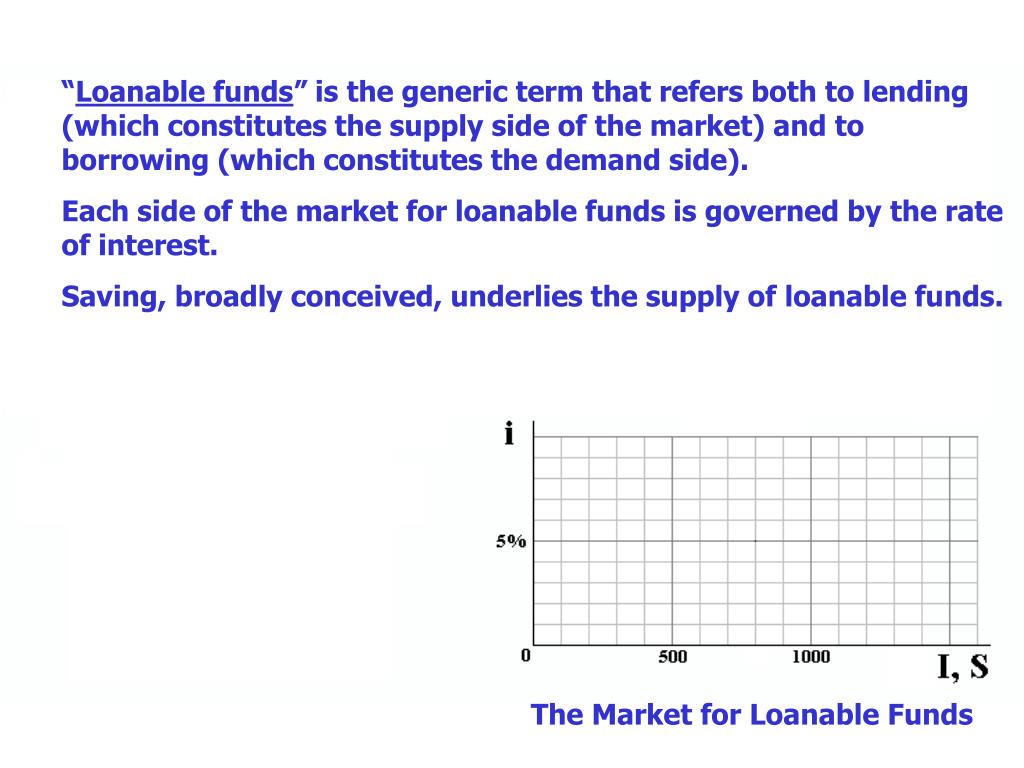 “Loanable funds” is the generic term that refers both to lending (which constitutes the supply side of the market) and to borrowing (which constitutes the demand side).

Each side of the market for loanable funds is governed by the rate of interest.

Saving, broadly conceived, underlies the supply of loanable funds.

i

5%

0

500

1000

I, S

The Market for Loanable Funds